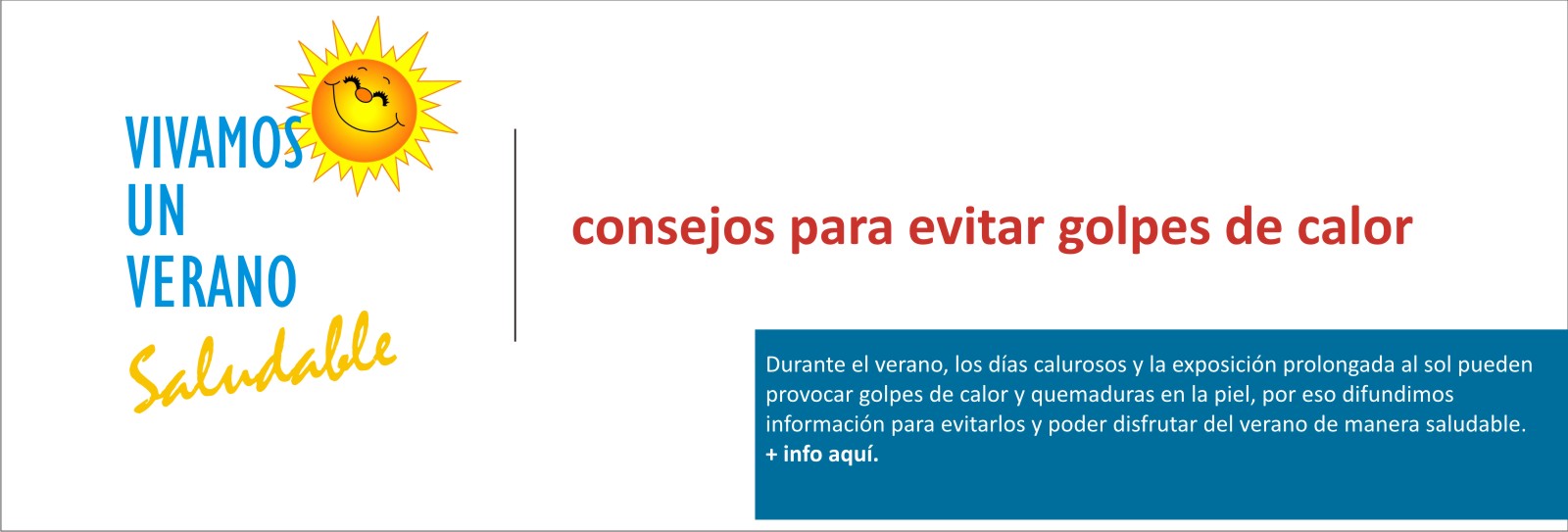 VIVAMOS
UN
VERANO
Saludable

consejos para evitar golpes de calor

Durante el verano, los días calurosos y la exposición prolongada al sol pueden provocar golpes de calor y quemaduras en la piel, por eso difundimos información para evitarlos y poder disfrutar del verano de manera saludable.
+ info aquí.